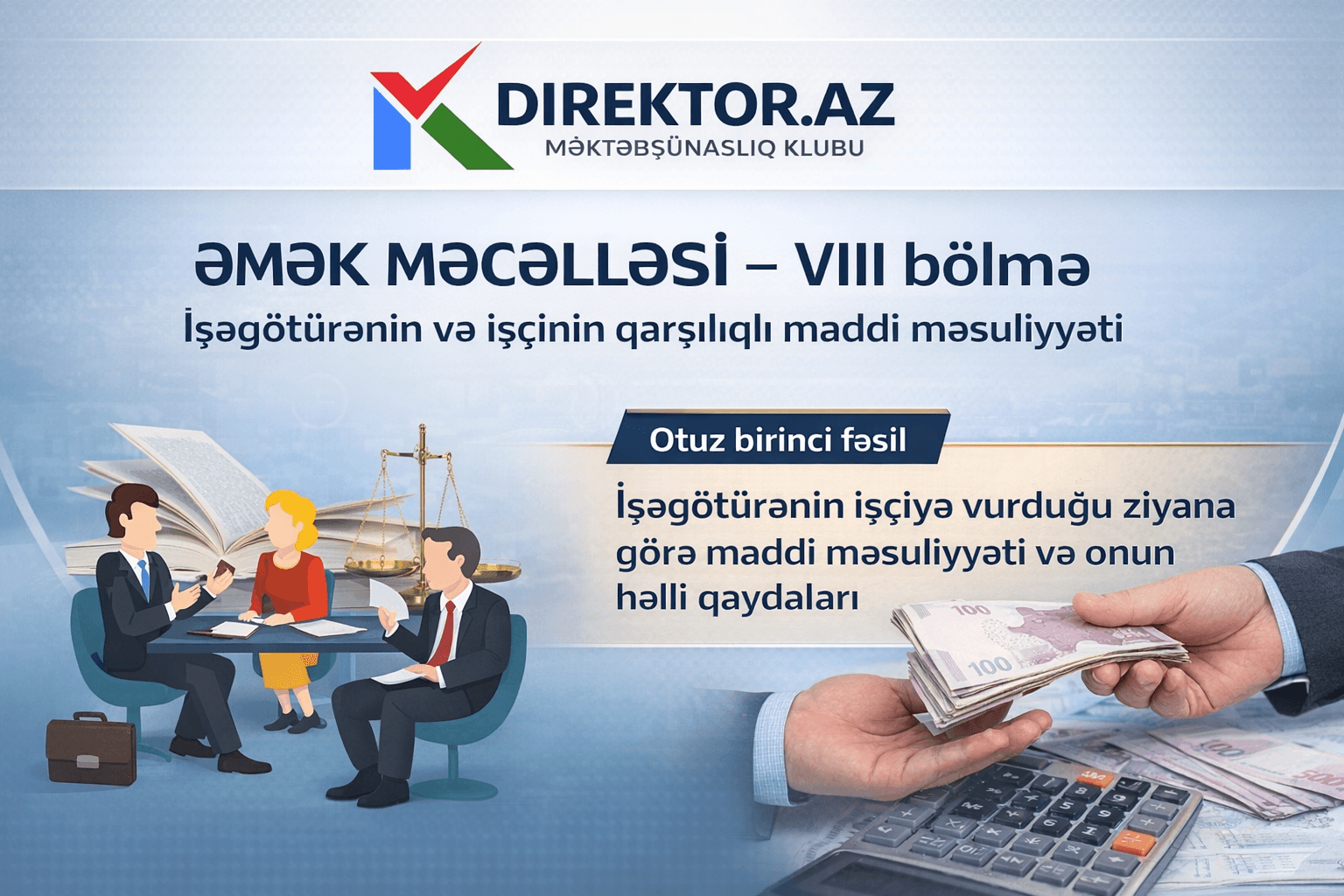 DIREKTOR.AZ
MƏKTƏBŞÜNASLIQ KLUBU

ƏMƏK MƏCƏLLƏSİ – VIII bölmə
İşəgötürənin və işçinin qarşılıqlı maddi məsuliyyəti

Otuz birinci fəsil
İşəgötürənin işçiyə vurduğu ziyana görə maddi məsuliyyəti və onun həlli qaydaları

100
100